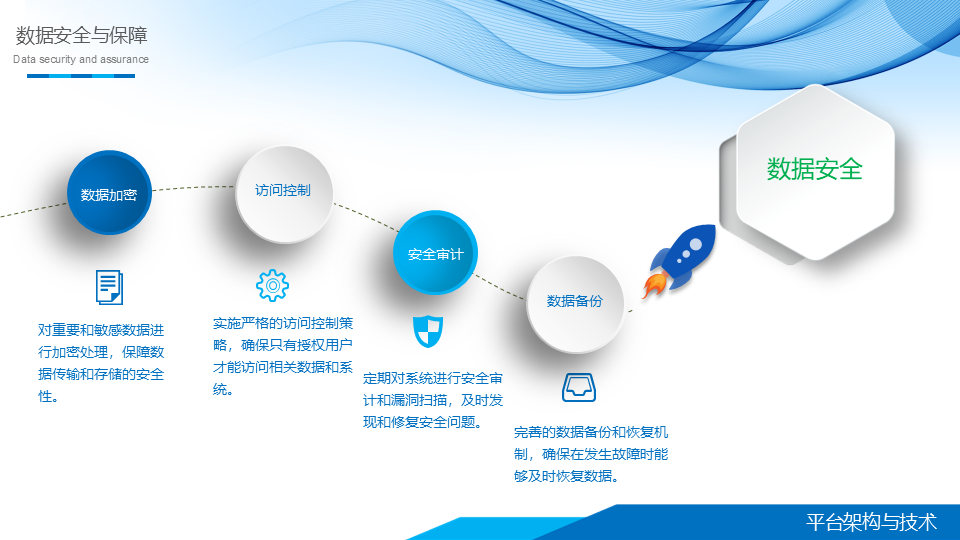 数据安全与保障
Data security and assurance

数据安全

数据加密

对重要和敏感数据进行加密处理，保障数据传输和存储的安全性。

访问控制

实施严格的访问控制策略，确保只有授权用户才能访问相关数据和系统。

安全审计

定期对系统进行安全审计和漏洞扫描，及时发现和修复安全问题。

数据备份

完善的数据备份和恢复机制，确保在发生故障时能够及时恢复数据。

平台架构与技术